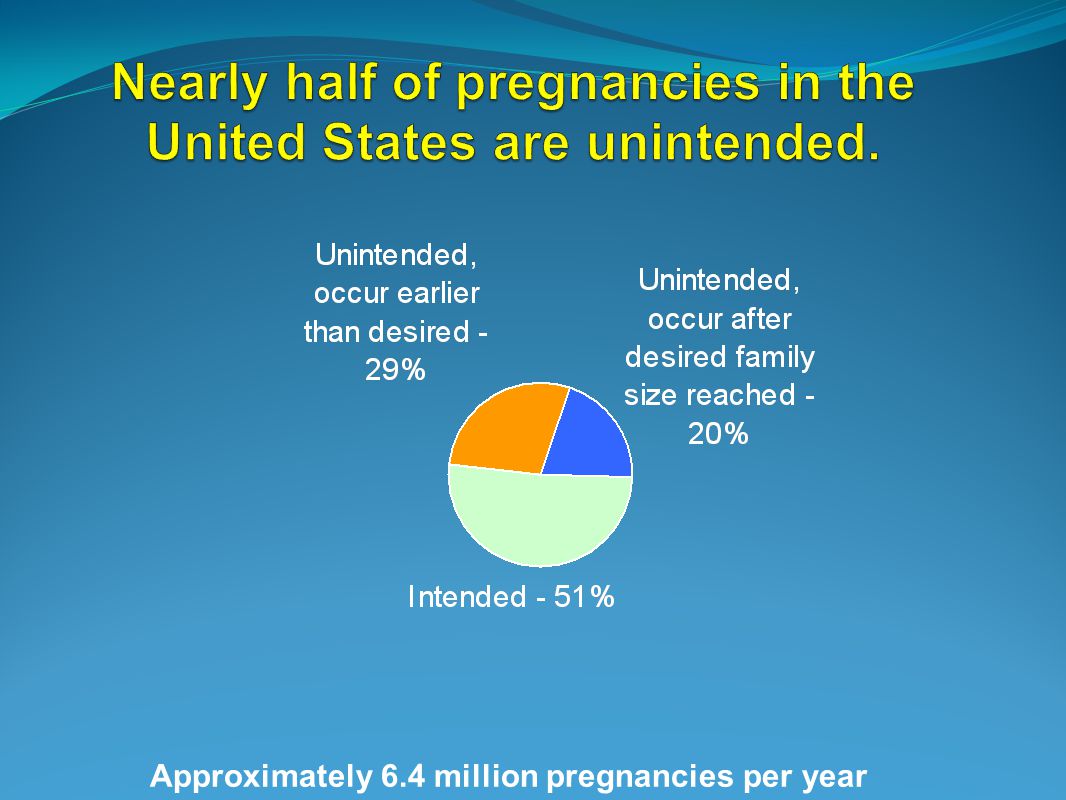 Nearly half of pregnancies in the United States are unintended.

Unintended, occur earlier than desired - 29%

Unintended, occur after desired family size reached - 20%

Intended - 51%

Approximately 6.4 million pregnancies per year